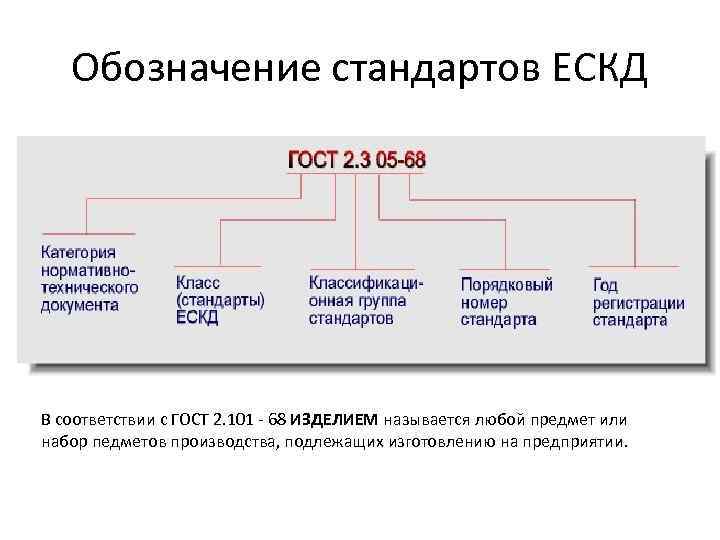 Обозначение стандартов ЕСКД

ГОСТ 2.3 05-68

Категория нормативно-технического документа

Класс (стандарты) ЕСКД

Классификационная группа стандартов

Порядковый номер стандарта

Год регистрации стандарта

В соответствии с ГОСТ 2.101 - 68 **ИЗДЕЛИЕМ** называется любой предмет или набор педметов производства, подлежащих изготовлению на предприятии.